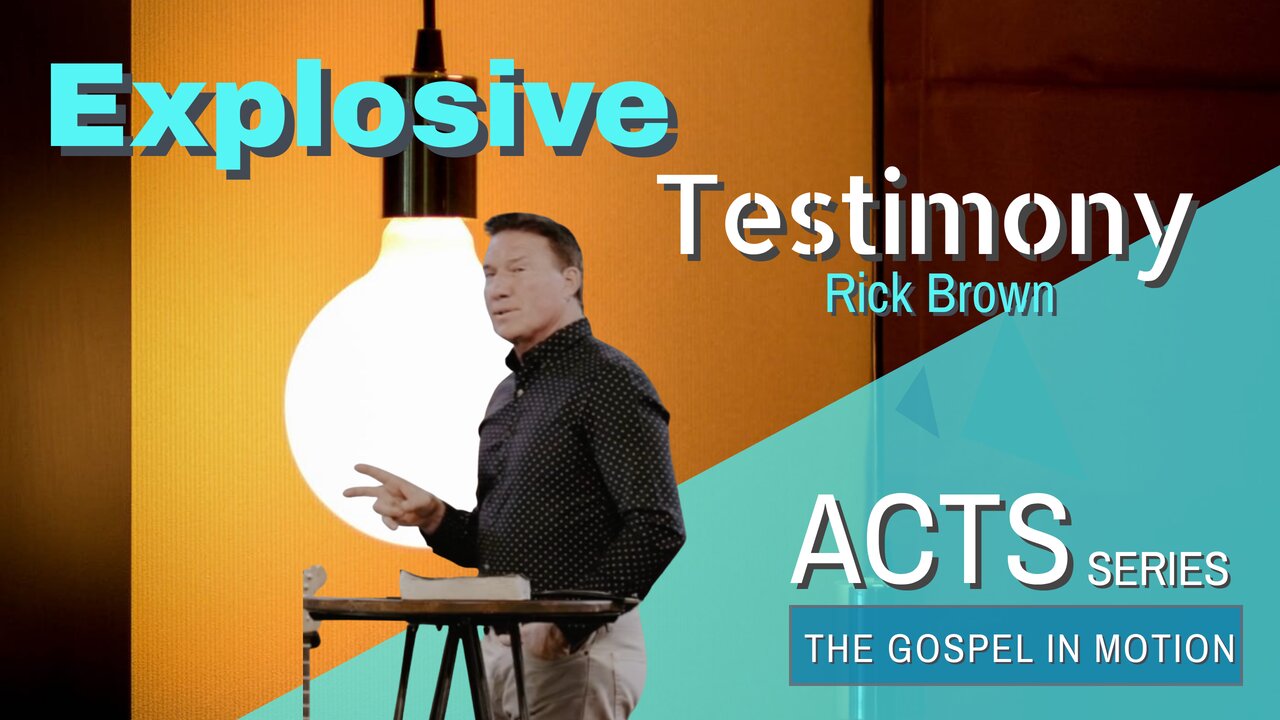 Explosive
Testimony
Rick Brown

ACTS SERIES
THE GOSPEL IN MOTION